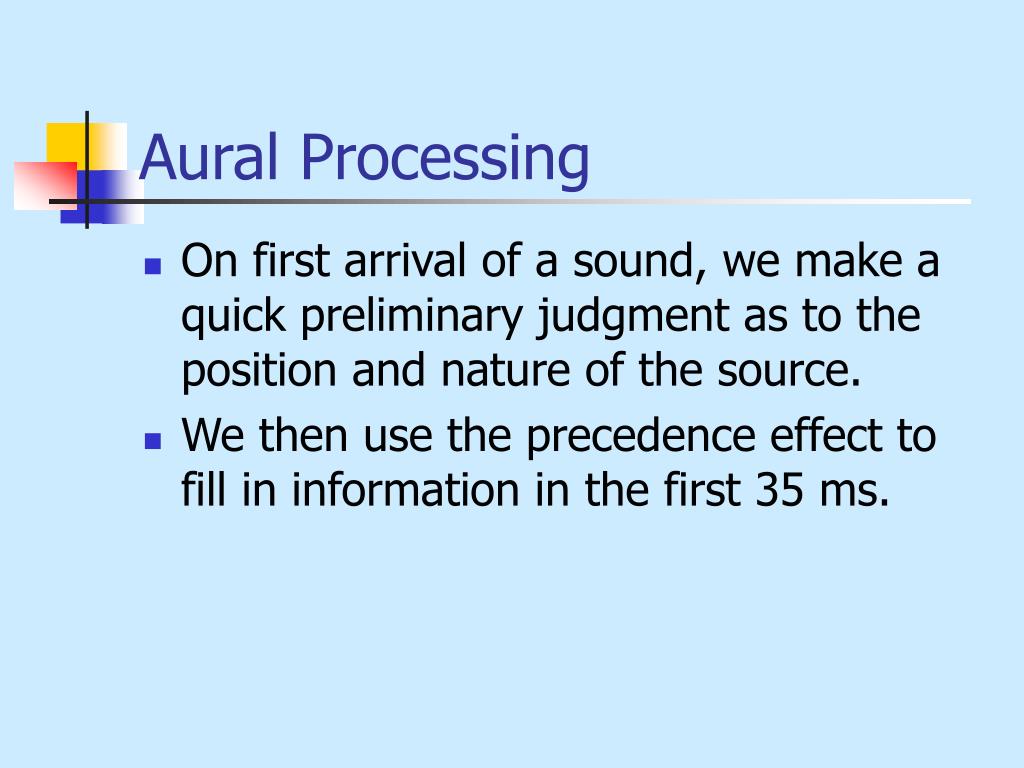 Aural Processing

- On first arrival of a sound, we make a quick preliminary judgment as to the position and nature of the source.
- We then use the precedence effect to fill in information in the first 35 ms.